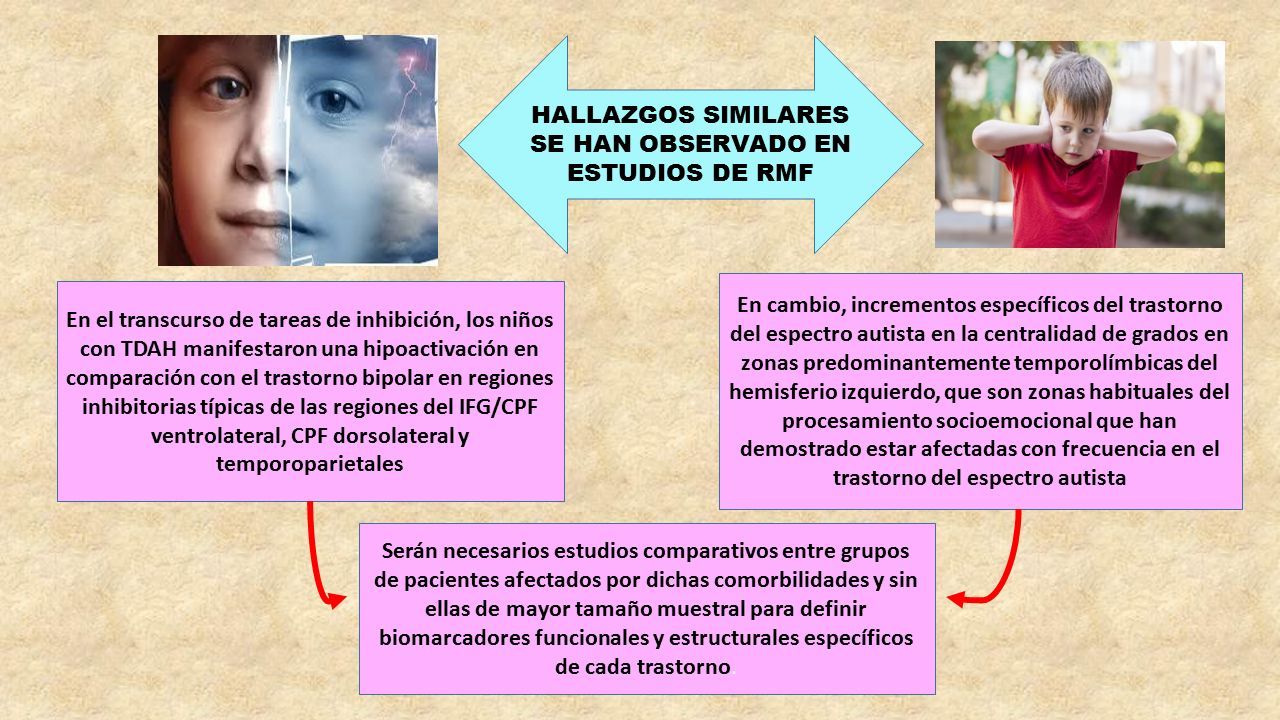 HALLAZGOS SIMILARES SE HAN OBSERVADO EN ESTUDIOS DE RMF

En el transcurso de tareas de inhibición, los niños con TDAH manifestaron una hipoactivación en comparación con el trastorno bipolar en regiones inhibitorias típicas de las regiones del IFG/CPF ventrolateral, CPF dorsolateral y temporoparietales

En cambio, incrementos específicos del trastorno del espectro autista en la centralidad de grados en zonas predominantemente temporolímbicas del hemisferio izquierdo, que son zonas habituales del procesamiento socioemocional que han demostrado estar afectadas con frecuencia en el trastorno del espectro autista

Serán necesarios estudios comparativos entre grupos de pacientes afectados por dichas comorbilidades y sin ellas de mayor tamaño muestral para definir biomarcadores funcionales y estructurales específicos de cada trastorno.